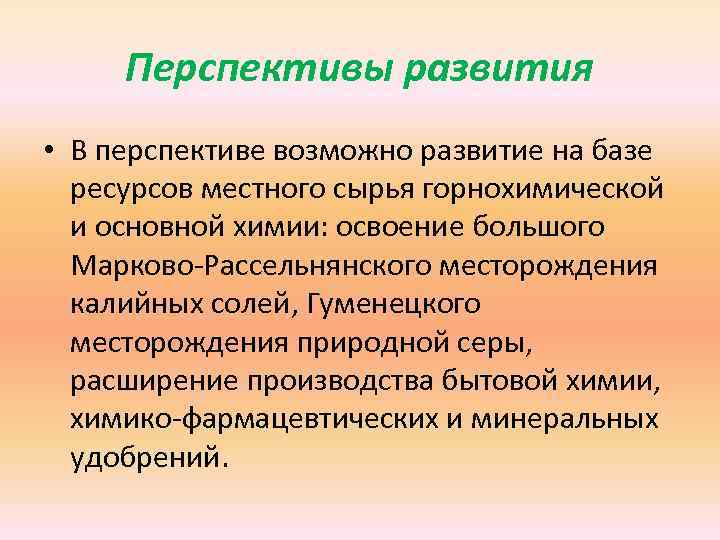 Перспективы развития

• В перспективе возможно развитие на базе ресурсов местного сырья горнохимической и основной химии: освоение большого Марково-Рассельнянского месторождения калийных солей, Гуменецкого месторождения природной серы, расширение производства бытовой химии, химико-фармацевтических и минеральных удобрений.